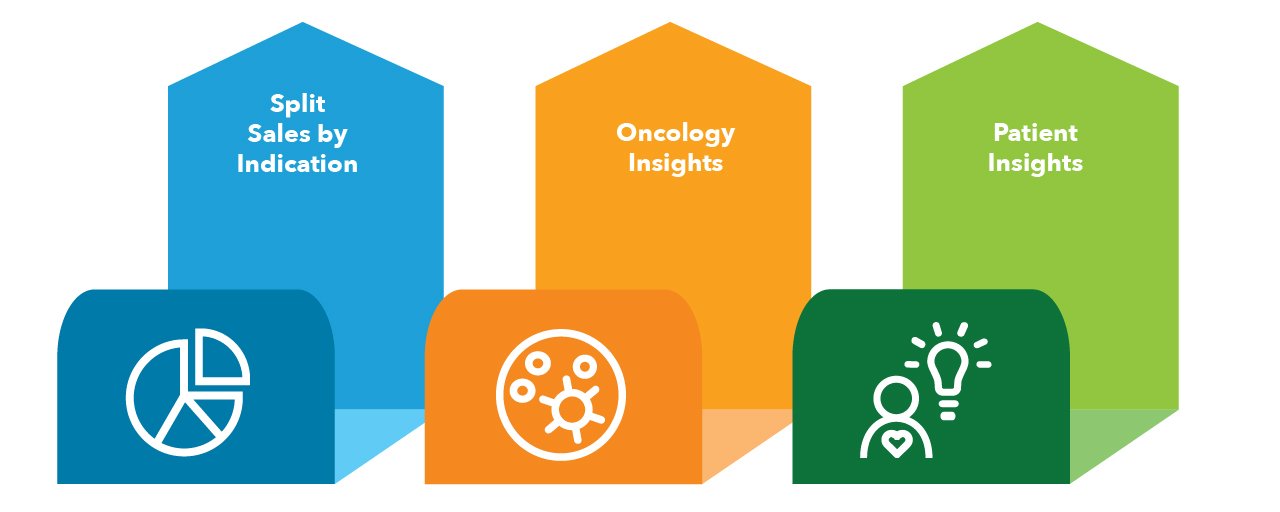 Split Sales by Indication

Oncology Insights

Patient Insights